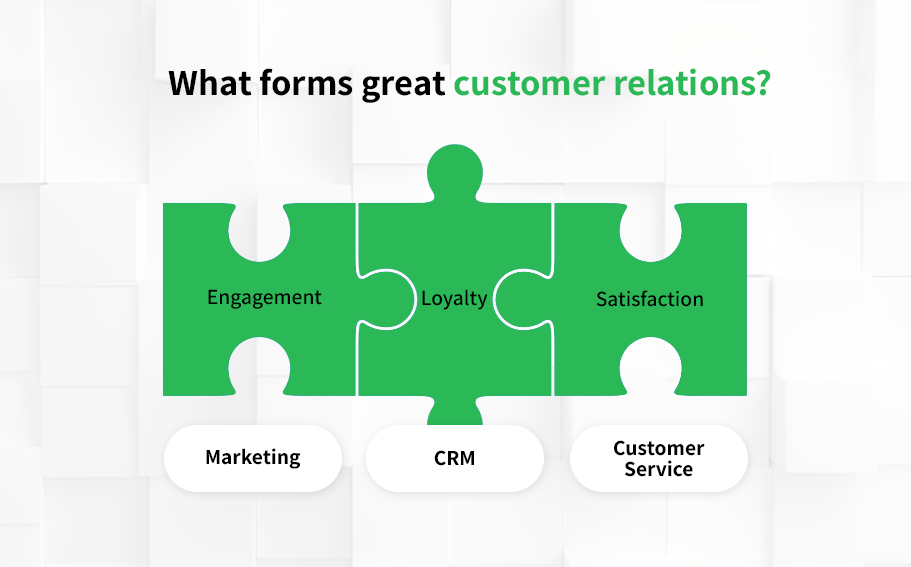 What forms great customer relations?

Engagement

Loyalty

Satisfaction

Marketing

CRM

Customer Service